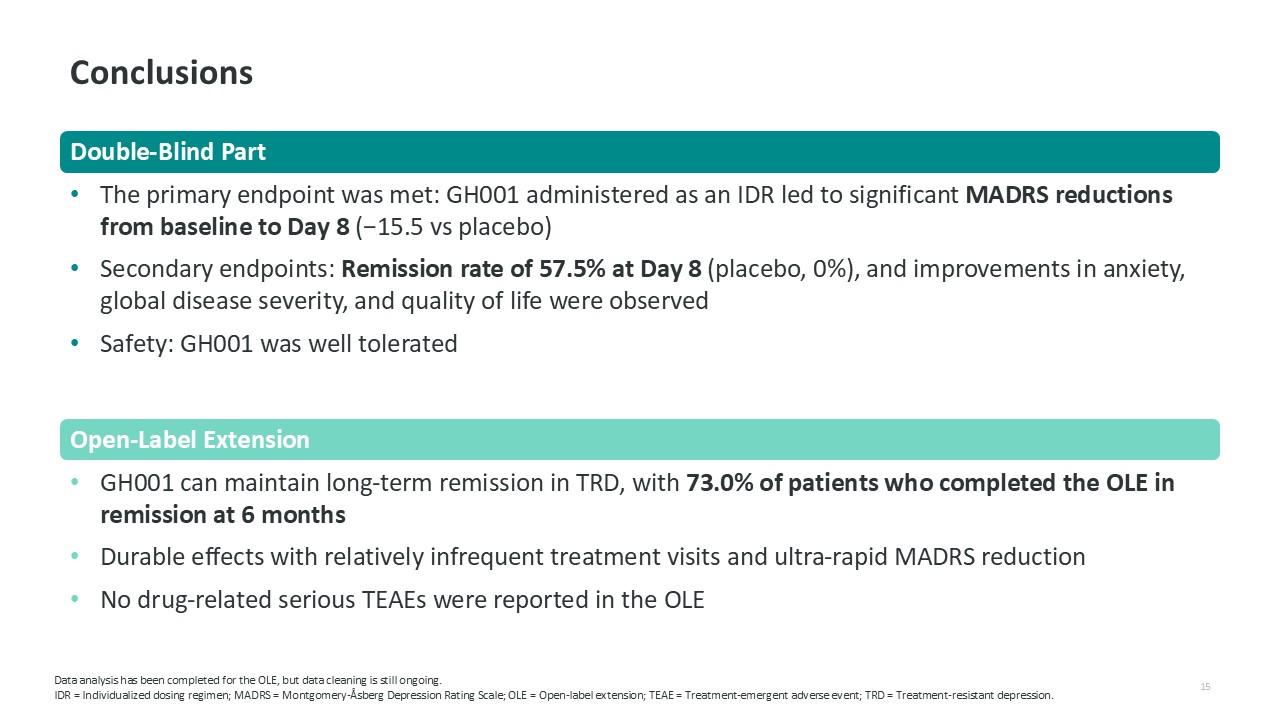 Conclusions

Double-Blind Part

• The primary endpoint was met: GH001 administered as an IDR led to significant MADRS reductions from baseline to Day 8 (−15.5 vs placebo)

• Secondary endpoints: Remission rate of 57.5% at Day 8 (placebo, 0%), and improvements in anxiety, global disease severity, and quality of life were observed

• Safety: GH001 was well tolerated

Open-Label Extension

• GH001 can maintain long-term remission in TRD, with 73.0% of patients who completed the OLE in remission at 6 months

• Durable effects with relatively infrequent treatment visits and ultra-rapid MADRS reduction

• No drug-related serious TEAEs were reported in the OLE

Data analysis has been completed for the OLE, but data cleaning is still ongoing.
IDR = Individualized dosing regimen; MADRS = Montgomery-Åsberg Depression Rating Scale; OLE = Open-label extension; TEAE = Treatment-emergent adverse event; TRD = Treatment-resistant depression.

15